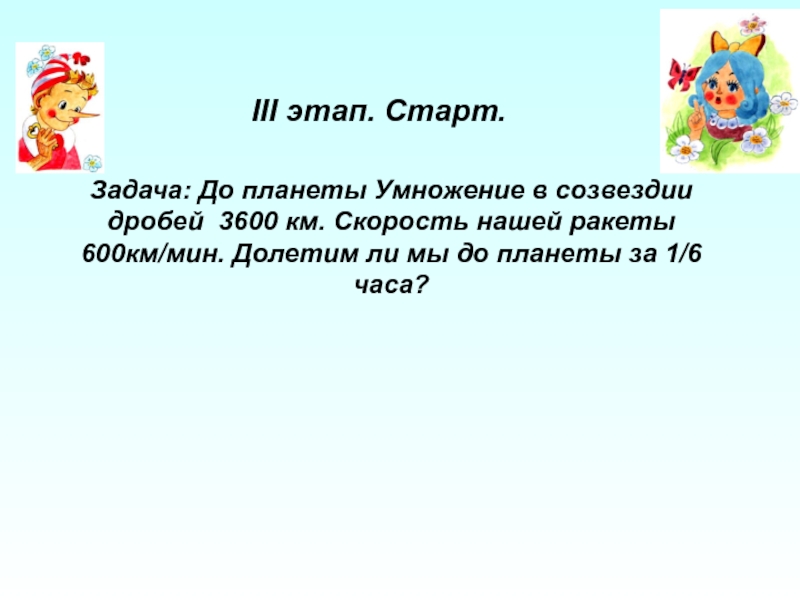 III этап. Старт.

Задача: До планеты Умножение в созвездии дробей 3600 км. Скорость нашей ракеты 600км/мин. Долетим ли мы до планеты за 1/6 часа?